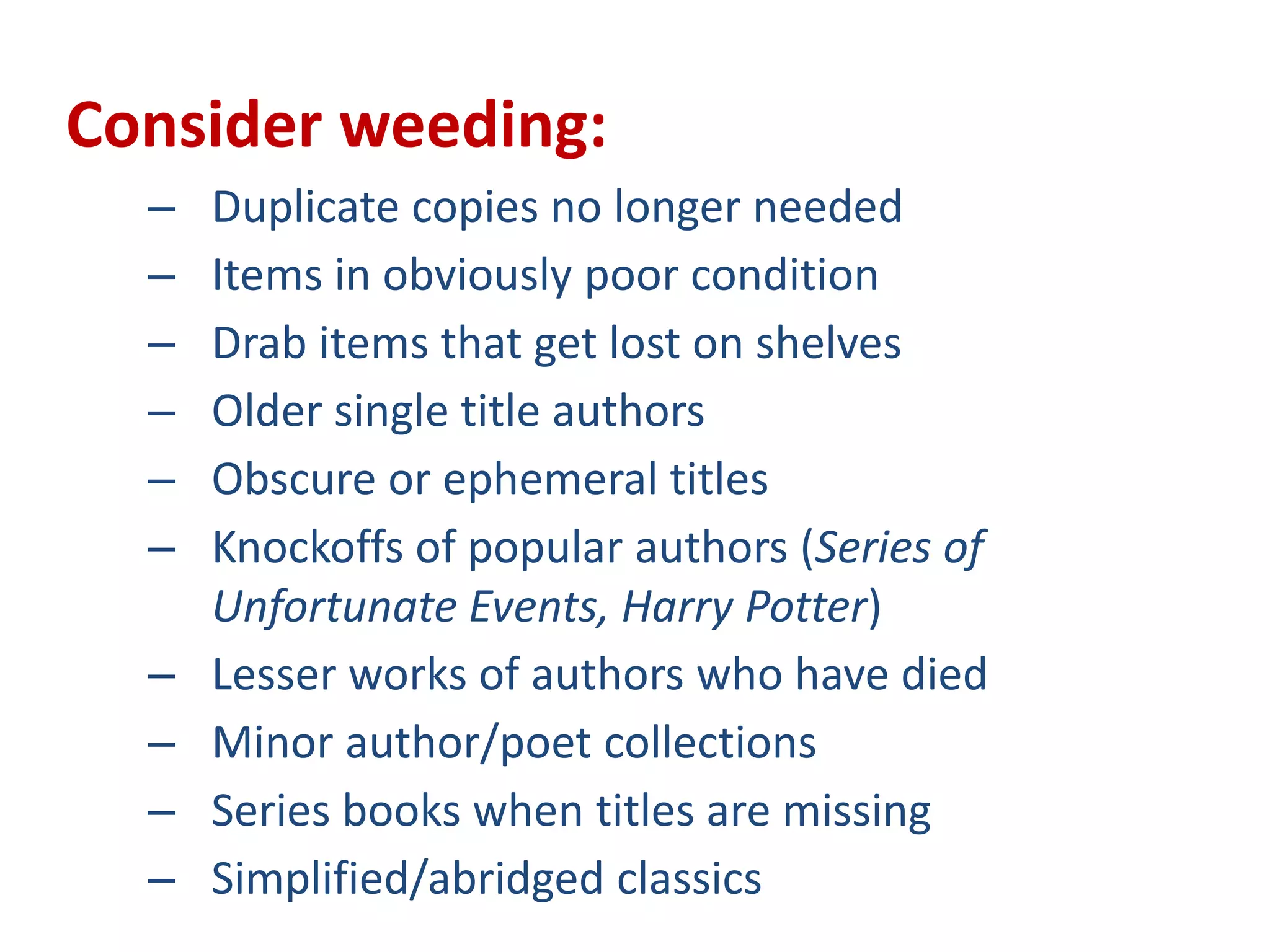 Consider weeding:

– Duplicate copies no longer needed
– Items in obviously poor condition
– Drab items that get lost on shelves
– Older single title authors
– Obscure or ephemeral titles
– Knockoffs of popular authors (Series of Unfortunate Events, Harry Potter)
– Lesser works of authors who have died
– Minor author/poet collections
– Series books when titles are missing
– Simplified/abridged classics